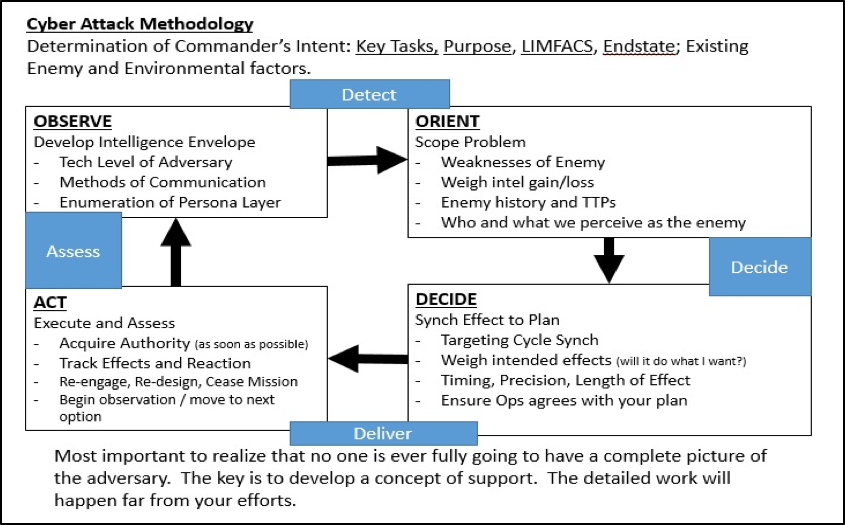 Cyber Attack Methodology
Determination of Commander's Intent: Key Tasks, Purpose, LIMFACS, Endstate; Existing Enemy and Environmental factors.

Detect

OBSERVE
Develop Intelligence Envelope
- Tech Level of Adversary
- Methods of Communication
- Enumeration of Persona Layer

ORIENT
Scope Problem
- Weaknesses of Enemy
- Weigh intel gain/loss
- Enemy history and TTPs
- Who and what we perceive as the enemy

Assess

Decide

ACT
Execute and Assess
- Acquire Authority (as soon as possible)
- Track Effects and Reaction
- Re-engage, Re-design, Cease Mission
- Begin observation / move to next option

DECIDE
Synch Effect to Plan
- Targeting Cycle Synch
- Weigh intended effects (will it do what I want?)
- Timing, Precision, Length of Effect
- Ensure Ops agrees with your plan

Deliver

Most important to realize that no one is ever fully going to have a complete picture of the adversary. The key is to develop a concept of support. The detailed work will happen far from your efforts.